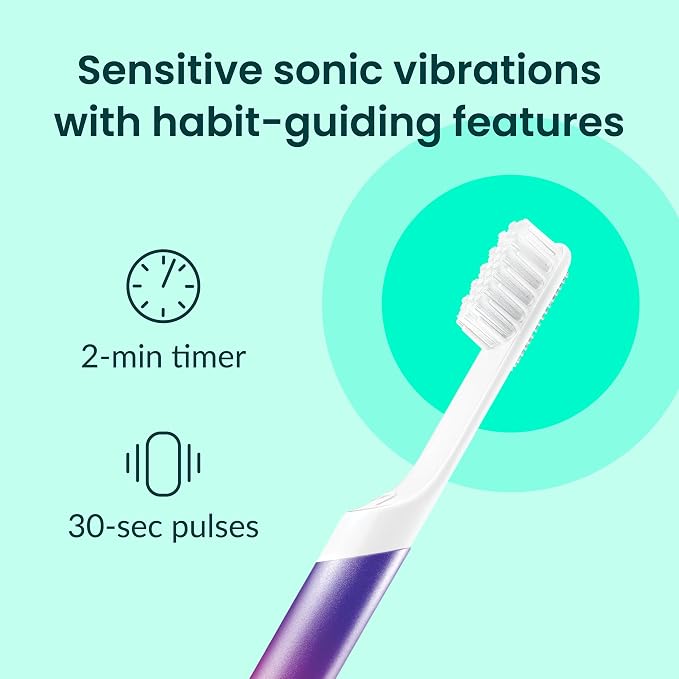 Sensitive sonic vibrations with habit-guiding features

2-min timer

30-sec pulses